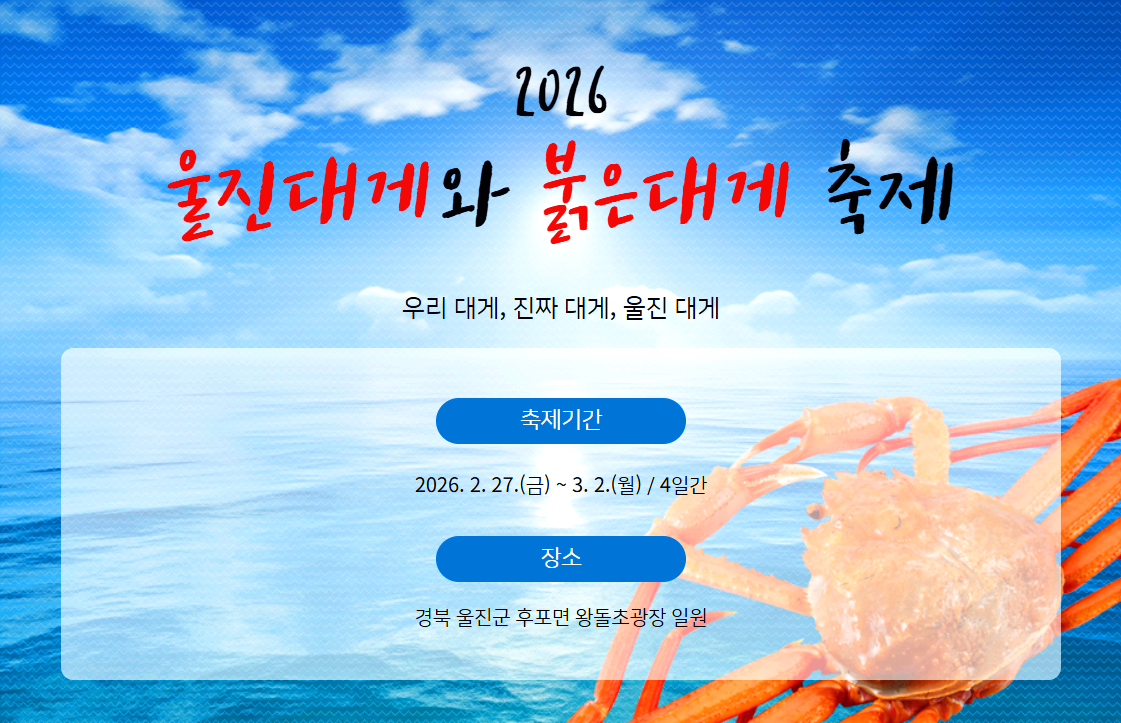 2026

울진대게와 붉은대게 축제

우리 대게, 진짜 대게, 울진 대게

축제기간

2026. 2. 27.(금) ~ 3. 2.(월) / 4일간

장소

경북 울진군 후포면 왕돌초광장 일원